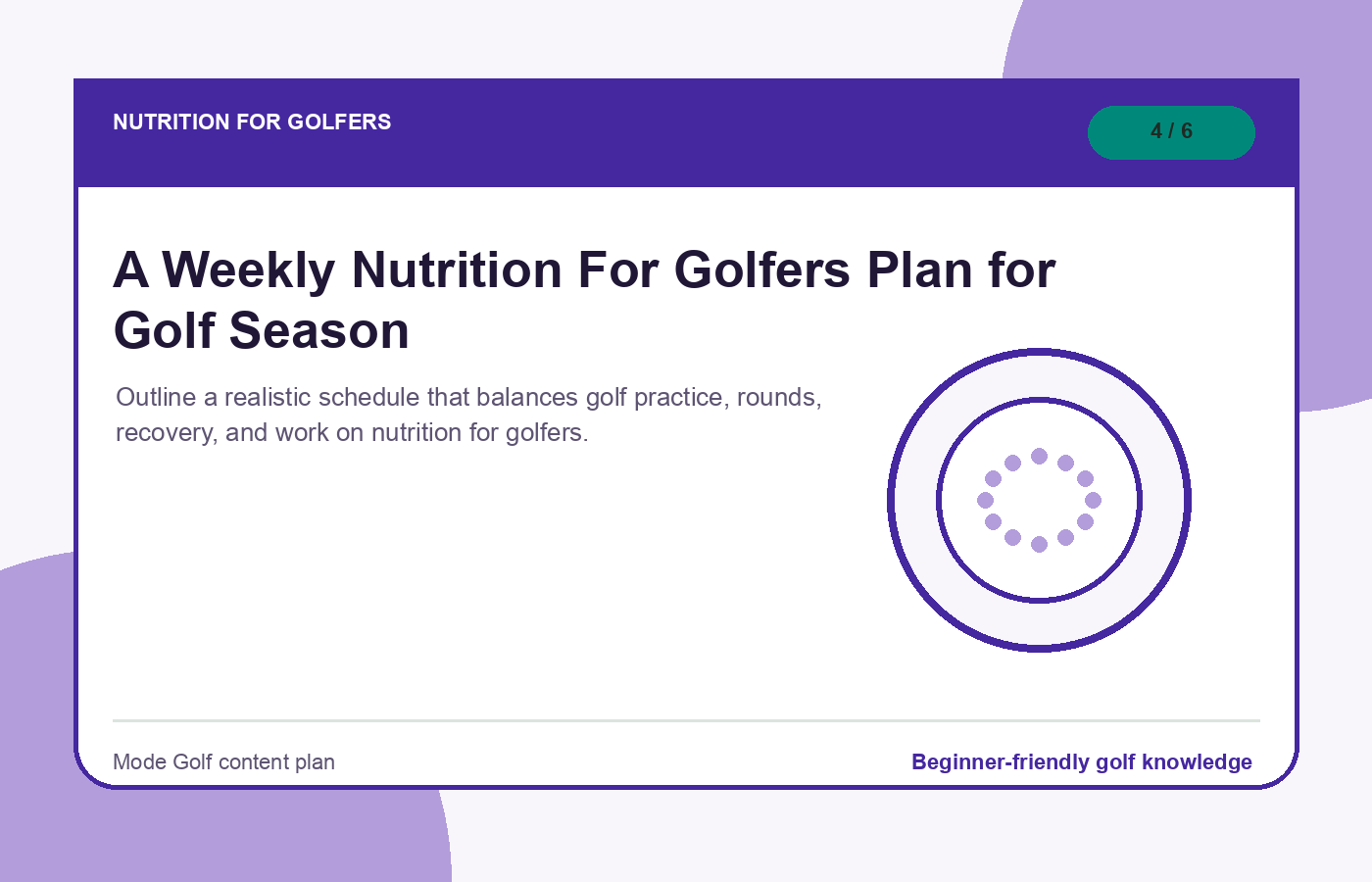 NUTRITION FOR GOLFERS

4 / 6

A Weekly Nutrition For Golfers Plan for Golf Season

Outline a realistic schedule that balances golf practice, rounds, recovery, and work on nutrition for golfers.

Mode Golf content plan

Beginner-friendly golf knowledge